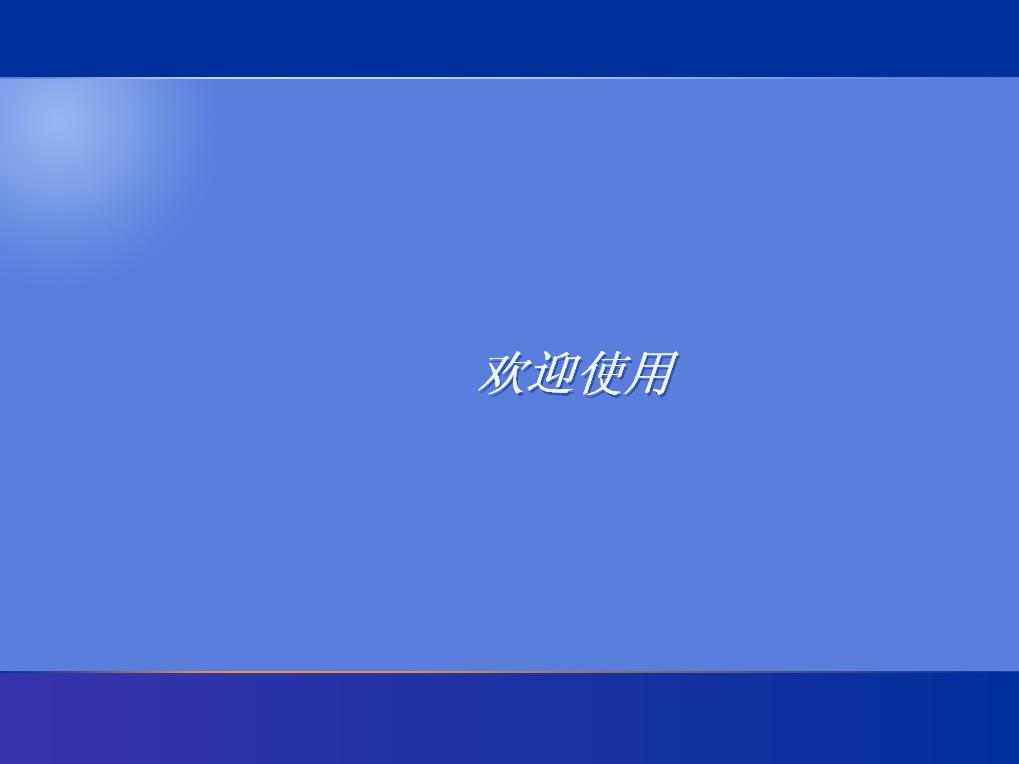 欢迎使用